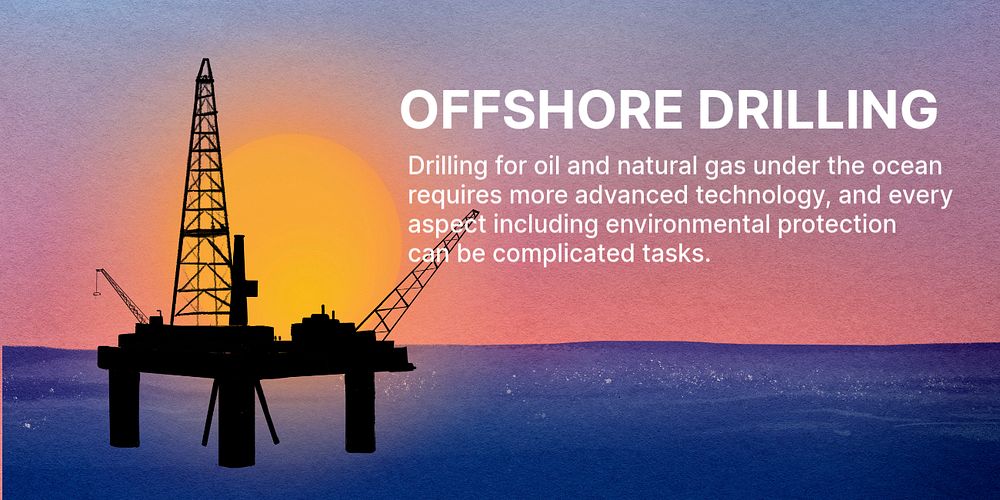 OFFSHORE DRILLING

Drilling for oil and natural gas under the ocean requires more advanced technology, and every aspect including environmental protection can be complicated tasks.